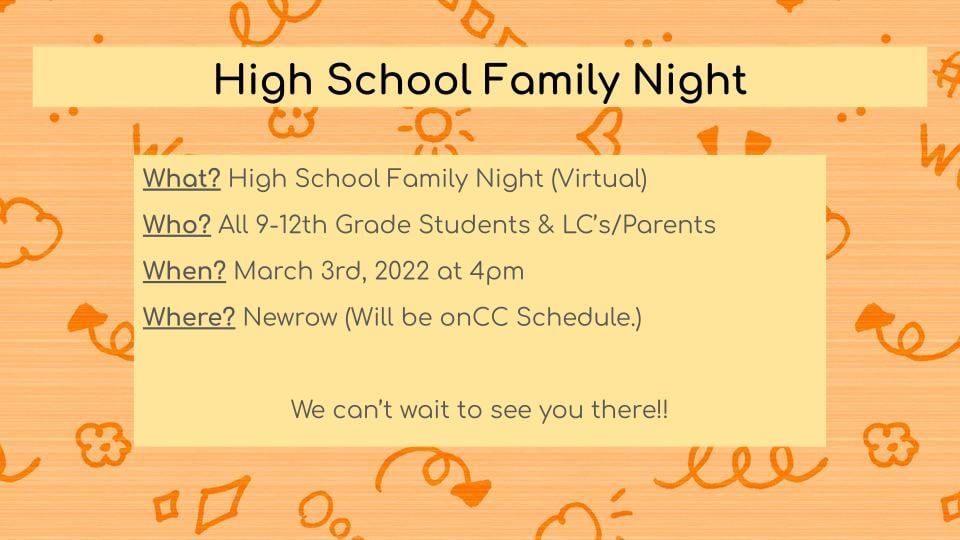 High School Family Night

What? High School Family Night (Virtual)

Who? All 9-12th Grade Students & LC's/Parents

When? March 3rd, 2022 at 4pm

Where? Newrow (Will be onCC Schedule.)

We can't wait to see you there!!